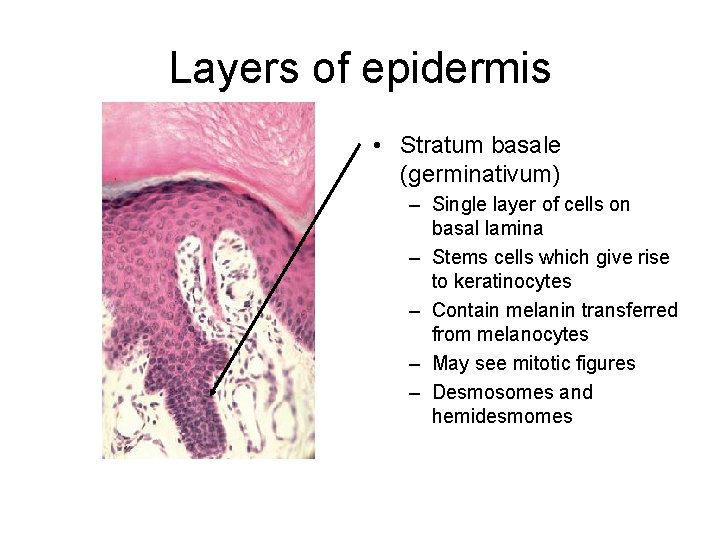 Layers of epidermis

• Stratum basale (germinativum)
– Single layer of cells on basal lamina
– Stems cells which give rise to keratinocytes
– Contain melanin transferred from melanocytes
– May see mitotic figures
– Desmosomes and hemidesmomes